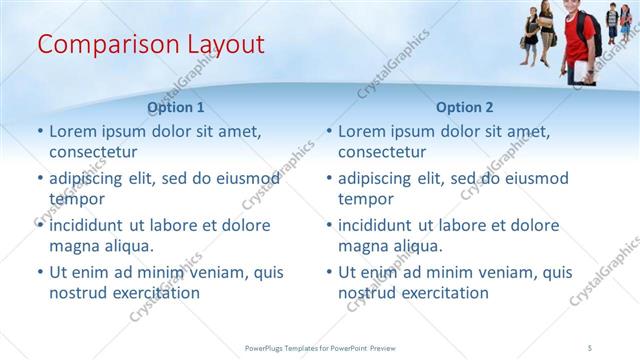 Comparison Layout

Option 1

• Lorem ipsum dolor sit amet, consectetur
• adipiscing elit, sed do eiusmod tempor
• incididunt ut labore et dolore magna aliqua.
• Ut enim ad minim veniam, quis nostrud exercitation

Option 2

• Lorem ipsum dolor sit amet, consectetur
• adipiscing elit, sed do eiusmod tempor
• incididunt ut labore et dolore magna aliqua.
• Ut enim ad minim veniam, quis nostrud exercitation

CrystalGraphics

PowerPlugs Templates for PowerPoint Preview

5